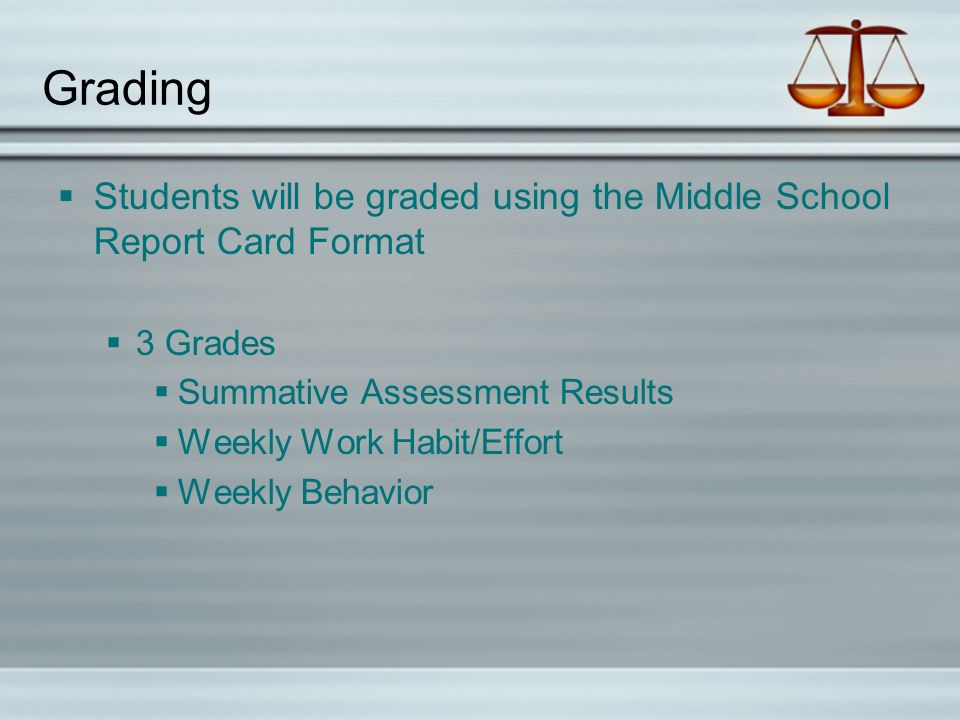 Grading

▪ Students will be graded using the Middle School Report Card Format

▪ 3 Grades
▪ Summative Assessment Results
▪ Weekly Work Habit/Effort
▪ Weekly Behavior